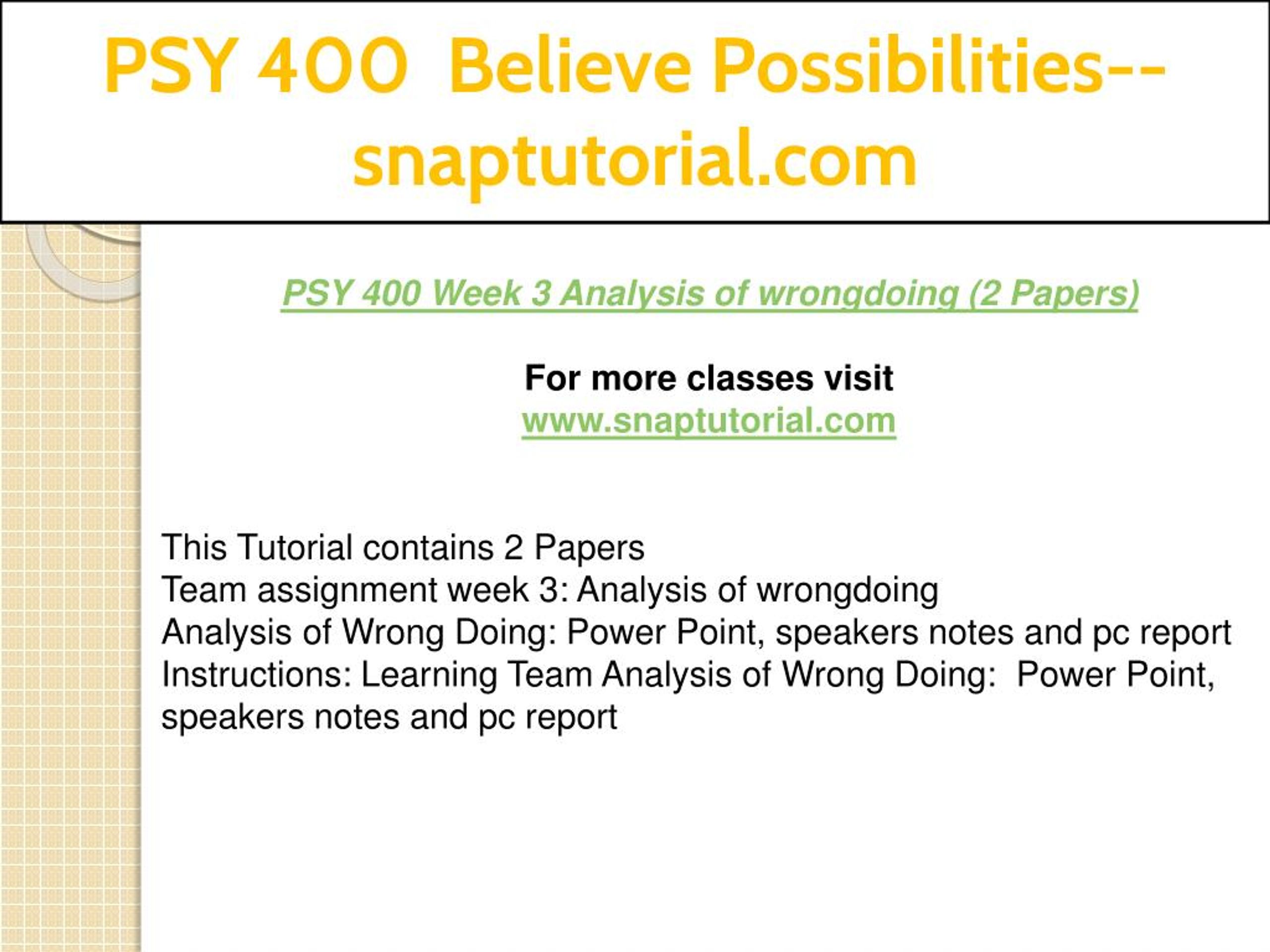 PSY 400 Believe Possibilities--snaptutorial.com

PSY 400 Week 3 Analysis of wrongdoing (2 Papers)

For more classes visit
www.snaptutorial.com

This Tutorial contains 2 Papers
Team assignment week 3: Analysis of wrongdoing
Analysis of Wrong Doing: Power Point, speakers notes and pc report
Instructions: Learning Team Analysis of Wrong Doing: Power Point, speakers notes and pc report